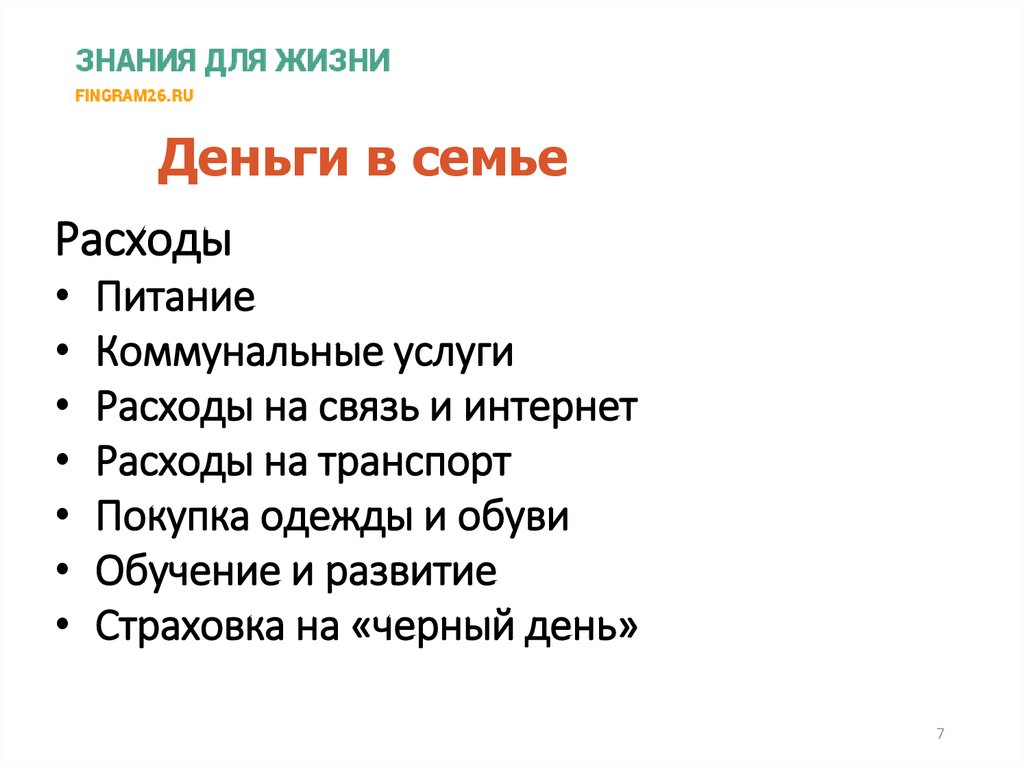 ЗНАНИЯ ДЛЯ ЖИЗНИ
FINGRAM26.RU

Деньги в семье

Расходы
• Питание
• Коммунальные услуги
• Расходы на связь и интернет
• Расходы на транспорт
• Покупка одежды и обуви
• Обучение и развитие
• Страховка на «черный день»

7